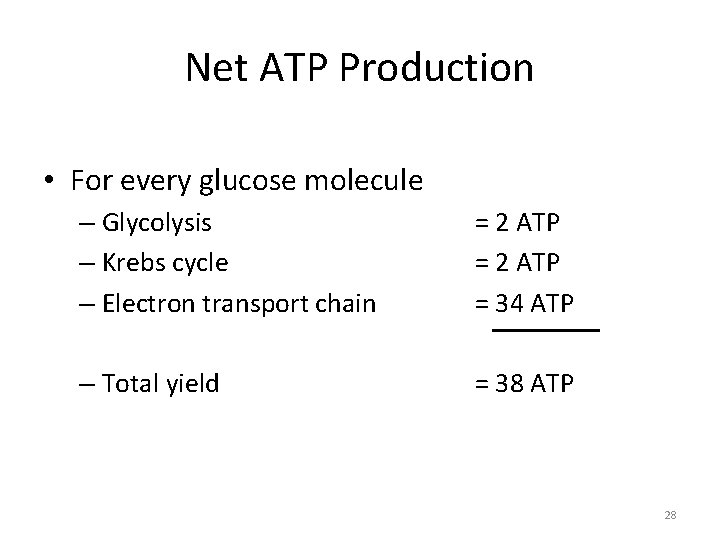 Net ATP Production

• For every glucose molecule
– Glycolysis = 2 ATP
– Krebs cycle = 2 ATP
– Electron transport chain = 34 ATP

– Total yield = 38 ATP

28